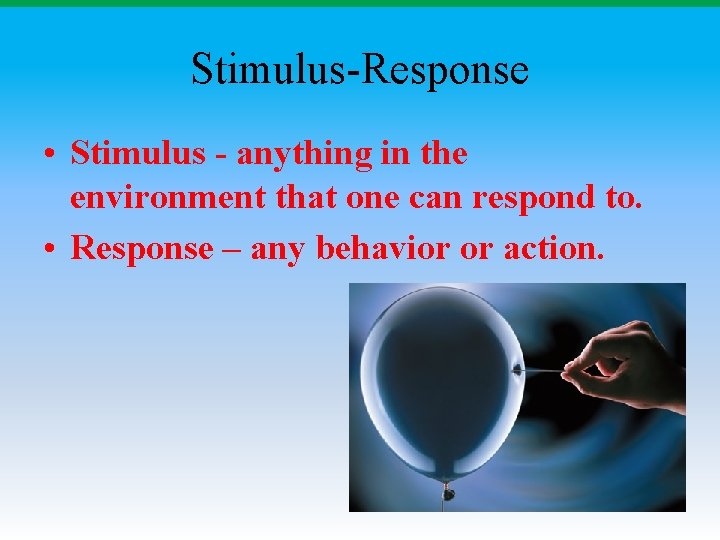 Stimulus-Response

• Stimulus - anything in the environment that one can respond to.
• Response – any behavior or action.